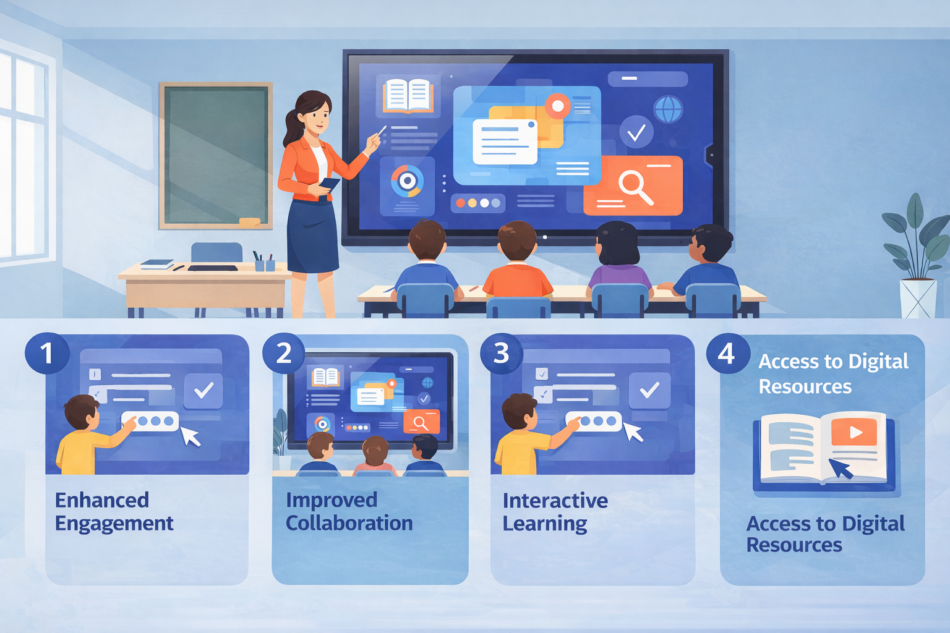 1

Enhanced Engagement

2

Improved Collaboration

3

Interactive Learning

4 Access to Digital Resources

Access to Digital Resources